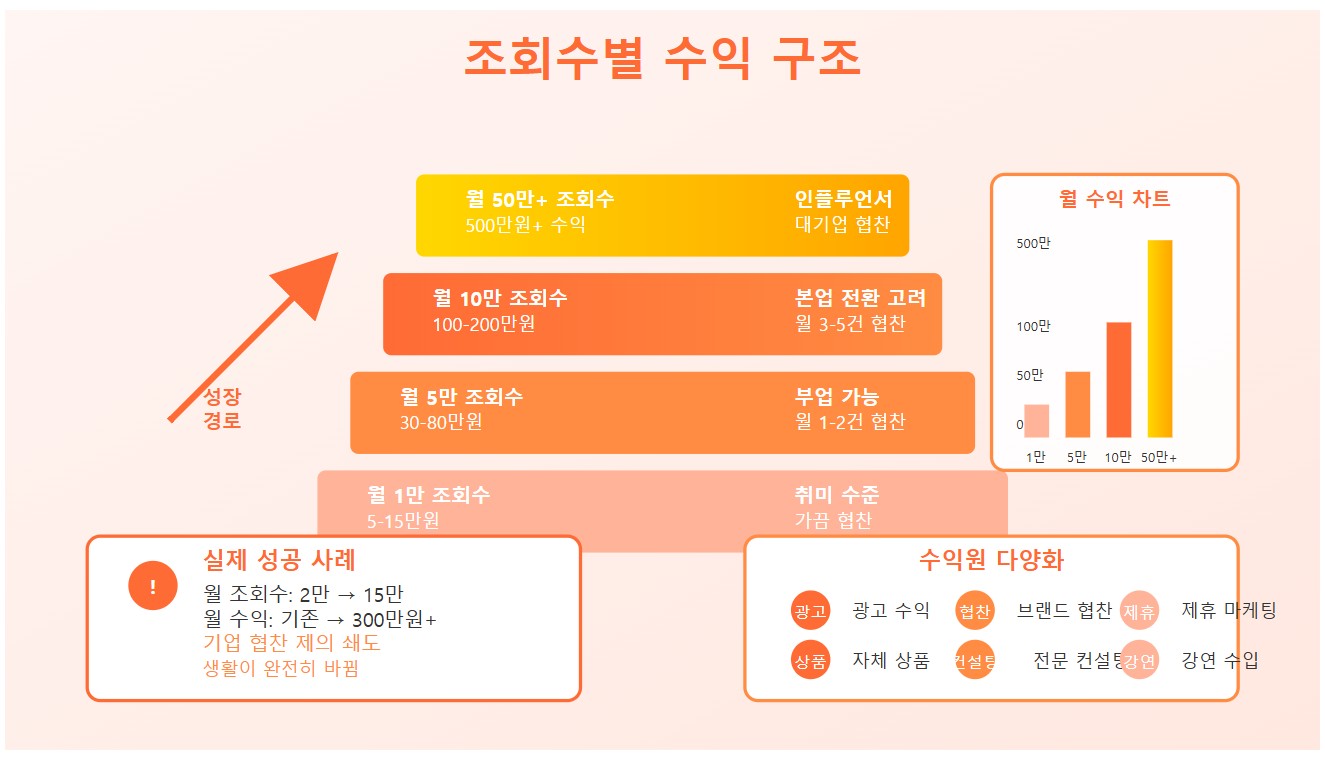 조회수별 수익 구조

월 50만+ 조회수
500만원+ 수익

인플루언서
대기업 협찬

월 10만 조회수
100-200만원

본업 전환 고려
월 3-5건 협찬

월 5만 조회수
30-80만원

부업 가능
월 1-2건 협찬

월 1만 조회수
5-15만원

취미 수준
가끔 협찬

성장
경로

월 수익 차트

500만
100만
50만
0
1만
5만
10만
50만+

!

실제 성공 사례
월 조회수: 2만 → 15만
월 수익: 기존 → 300만원+
기업 협찬 제의 쇄도
생활이 완전히 바뀜

수익원 다양화
광고 광고 수익
협찬 브랜드 협찬
제휴 제휴 마케팅
상품 자체 상품
컨설팅 전문 컨설팅
강연 강연 수입